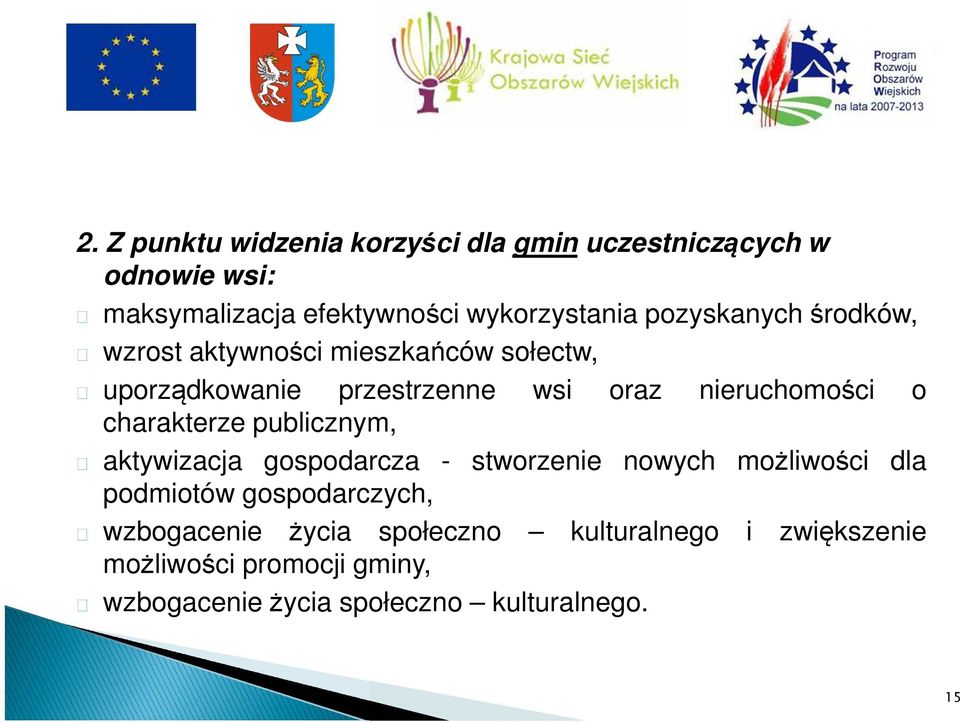 Krajowa Sieć Obszarów Wiejskich

Program Rozwoju Obszarów Wiejskich na lata 2007-2013

2. Z punktu widzenia korzyści dla gmin uczestniczących w odnowie wsi:

maksymalizacja efektywności wykorzystania pozyskanych środków,

wzrost aktywności mieszkańców sołectw,

uporządkowanie przestrzenne wsi oraz nieruchomości o charakterze publicznym,

aktywizacja gospodarcza - stworzenie nowych możliwości dla podmiotów gospodarczych,

wzbogacenie życia społeczno – kulturalnego i zwiększenie możliwości promocji gminy,

wzbogacenie życia społeczno – kulturalnego.

15